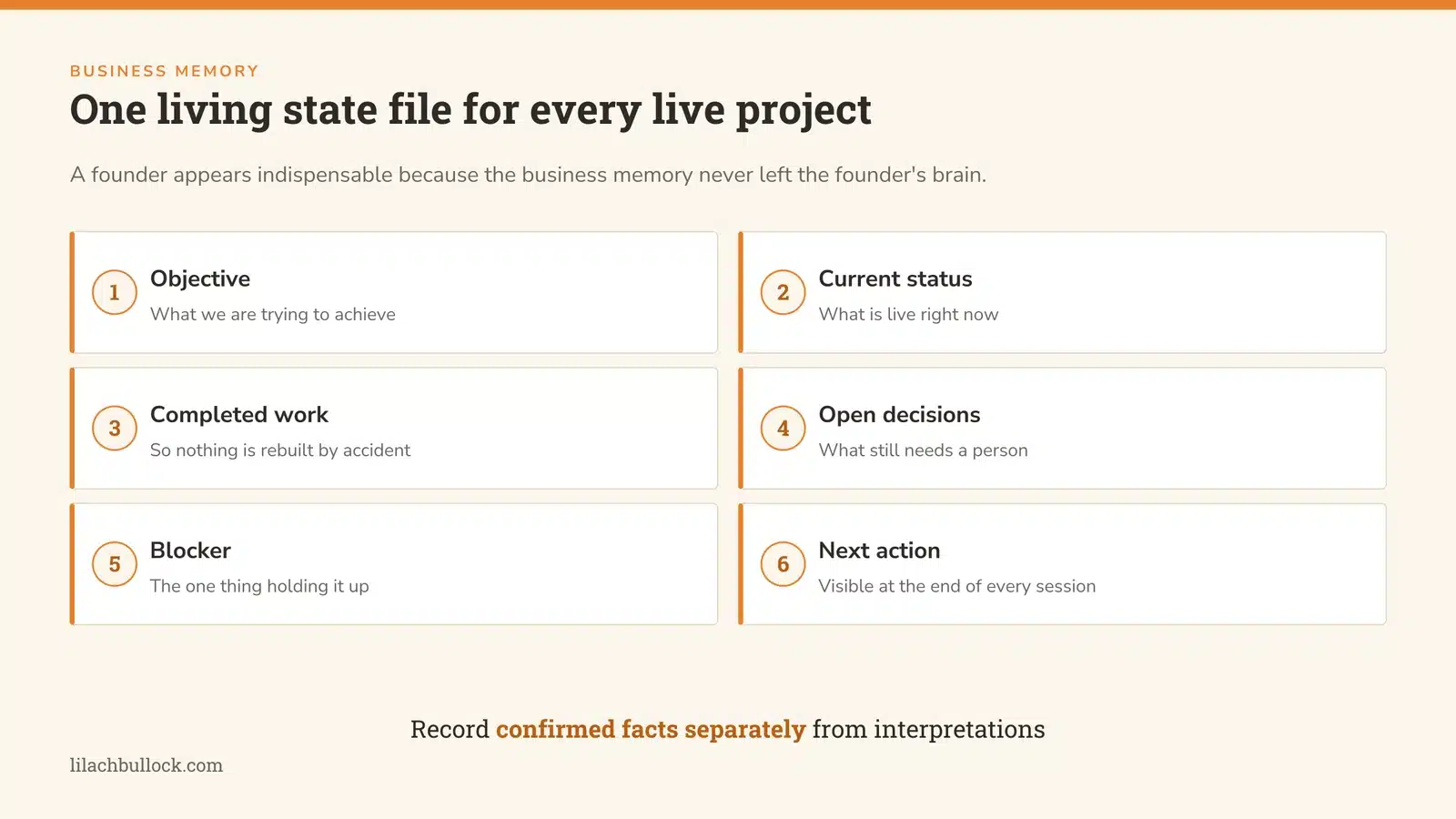 BUSINESS MEMORY

One living state file for every live project

A founder appears indispensable because the business memory never left the founder's brain.

1
Objective
What we are trying to achieve

2
Current status
What is live right now

3
Completed work
So nothing is rebuilt by accident

4
Open decisions
What still needs a person

5
Blocker
The one thing holding it up

6
Next action
Visible at the end of every session

Record confirmed facts separately from interpretations

lilachbullock.com